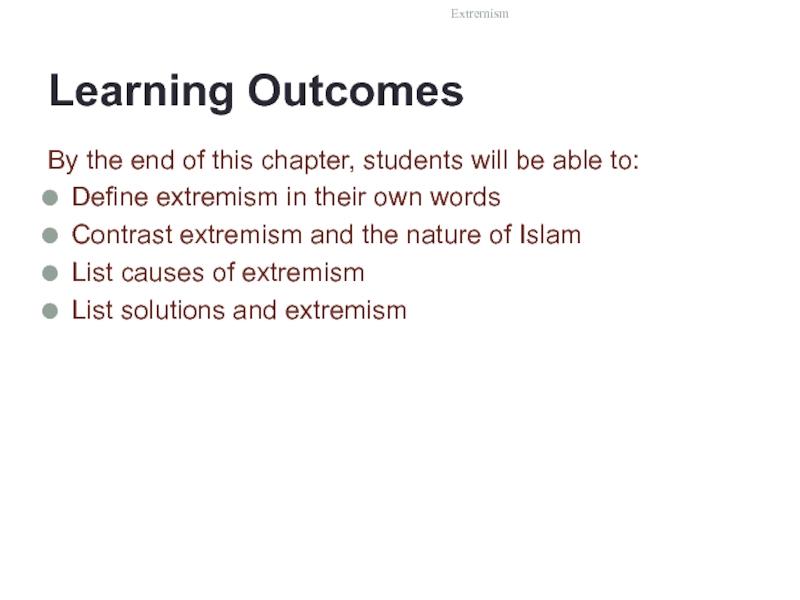 Extremism

Learning Outcomes

By the end of this chapter, students will be able to:

- Define extremism in their own words
- Contrast extremism and the nature of Islam
- List causes of extremism
- List solutions and extremism